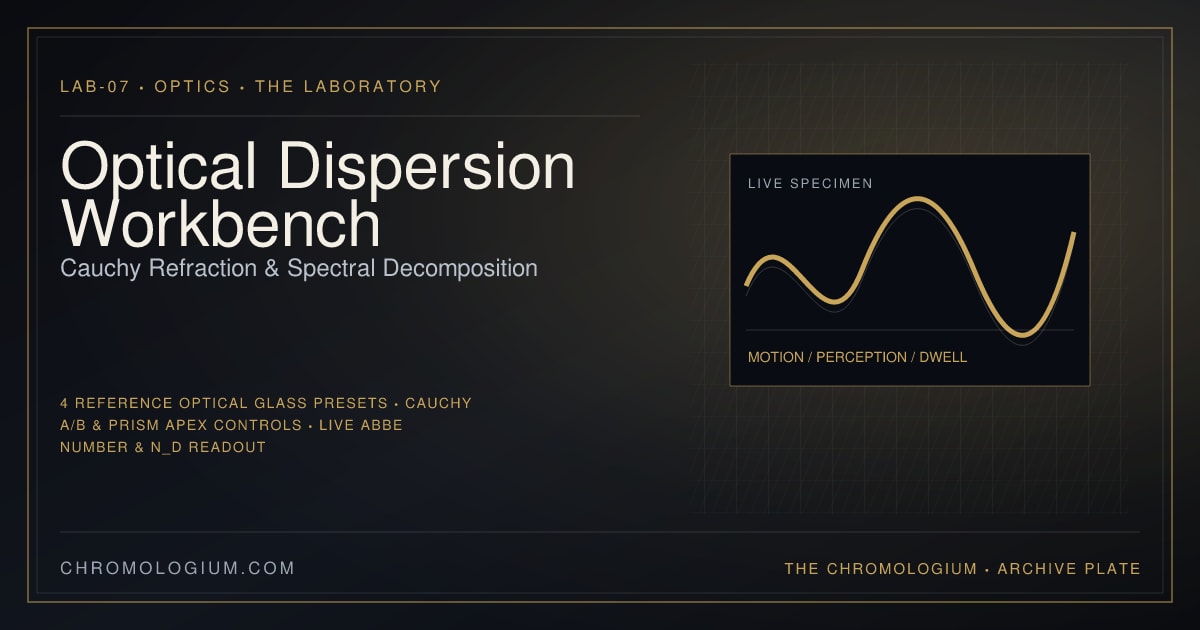 LAB-07 • OPTICS • THE LABORATORY

Optical Dispersion Workbench

Cauchy Refraction & Spectral Decomposition

4 REFERENCE OPTICAL GLASS PRESETS • CAUCHY A/B & PRISM APEX CONTROLS • LIVE ABBE NUMBER & N_D READOUT

LIVE SPECIMEN

MOTION / PERCEPTION / DWELL

CHROMOLOGIUM.COM

THE CHROMOLOGIUM • ARCHIVE PLATE